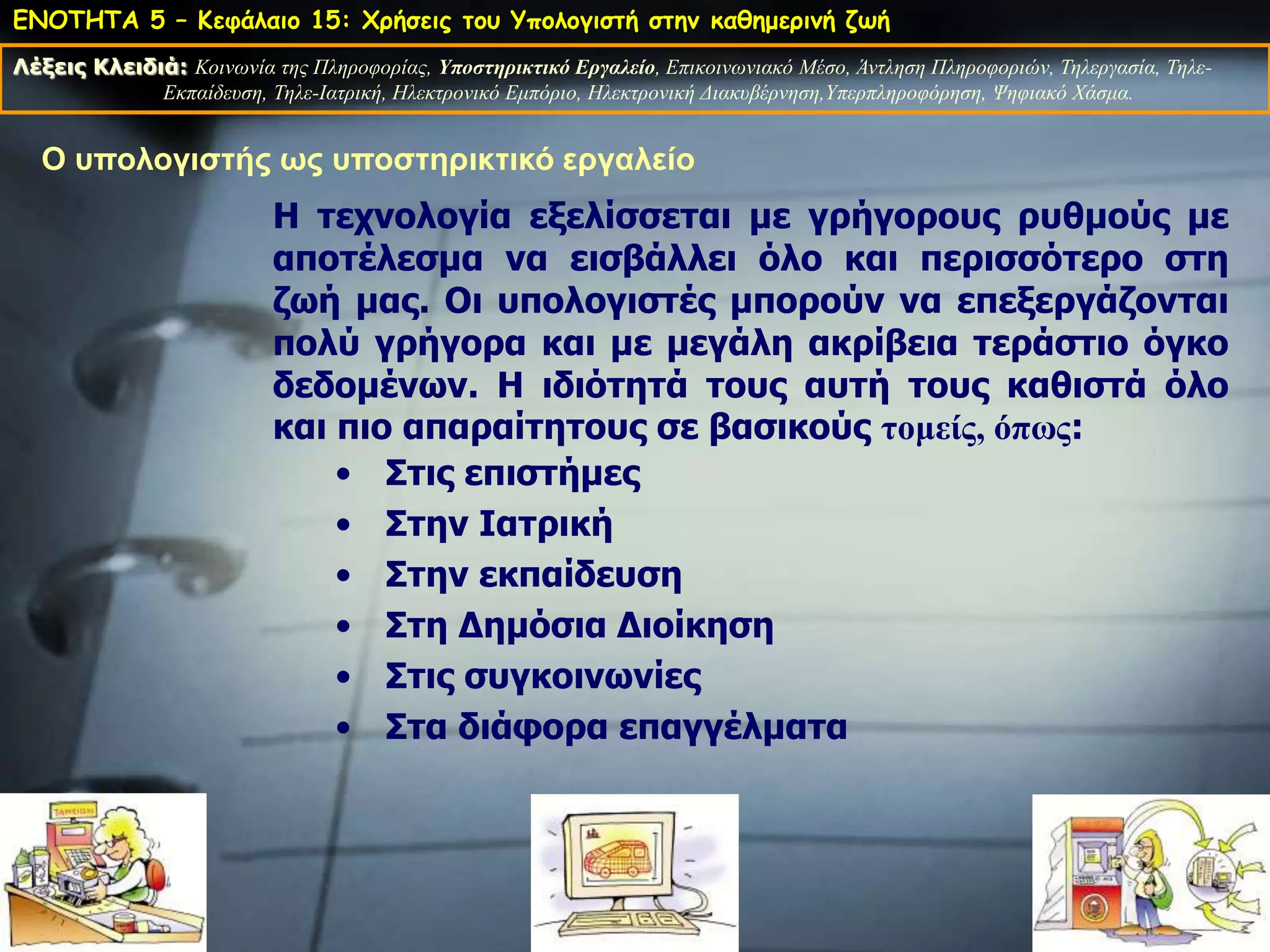 ΕΝΟΤΗΤΑ 5 – Κεφάλαιο 15: Χρήσεις του Υπολογιστή στην καθημερινή ζωή

Λέξεις Κλειδιά: Κοινωνία της Πληροφορίας, Υποστηρικτικό Εργαλείο, Επικοινωνιακό Μέσο, Άντληση Πληροφοριών, Τηλεργασία, Τηλε-Εκπαίδευση, Τηλε-Ιατρική, Ηλεκτρονικό Εμπόριο, Ηλεκτρονική Διακυβέρνηση,Υπερπληροφόρηση, Ψηφιακό Χάσμα.

Ο υπολογιστής ως υποστηρικτικό εργαλείο

Η τεχνολογία εξελίσσεται με γρήγορους ρυθμούς με αποτέλεσμα να εισβάλλει όλο και περισσότερο στη ζωή μας. Οι υπολογιστές μπορούν να επεξεργάζονται πολύ γρήγορα και με μεγάλη ακρίβεια τεράστιο όγκο δεδομένων. Η ιδιότητά τους αυτή τους καθιστά όλο και πιο απαραίτητους σε βασικούς τομείς, όπως:

• Στις επιστήμες
• Στην Ιατρική
• Στην εκπαίδευση
• Στη Δημόσια Διοίκηση
• Στις συγκοινωνίες
• Στα διάφορα επαγγέλματα

ΤΑΜΕΙΟΝ